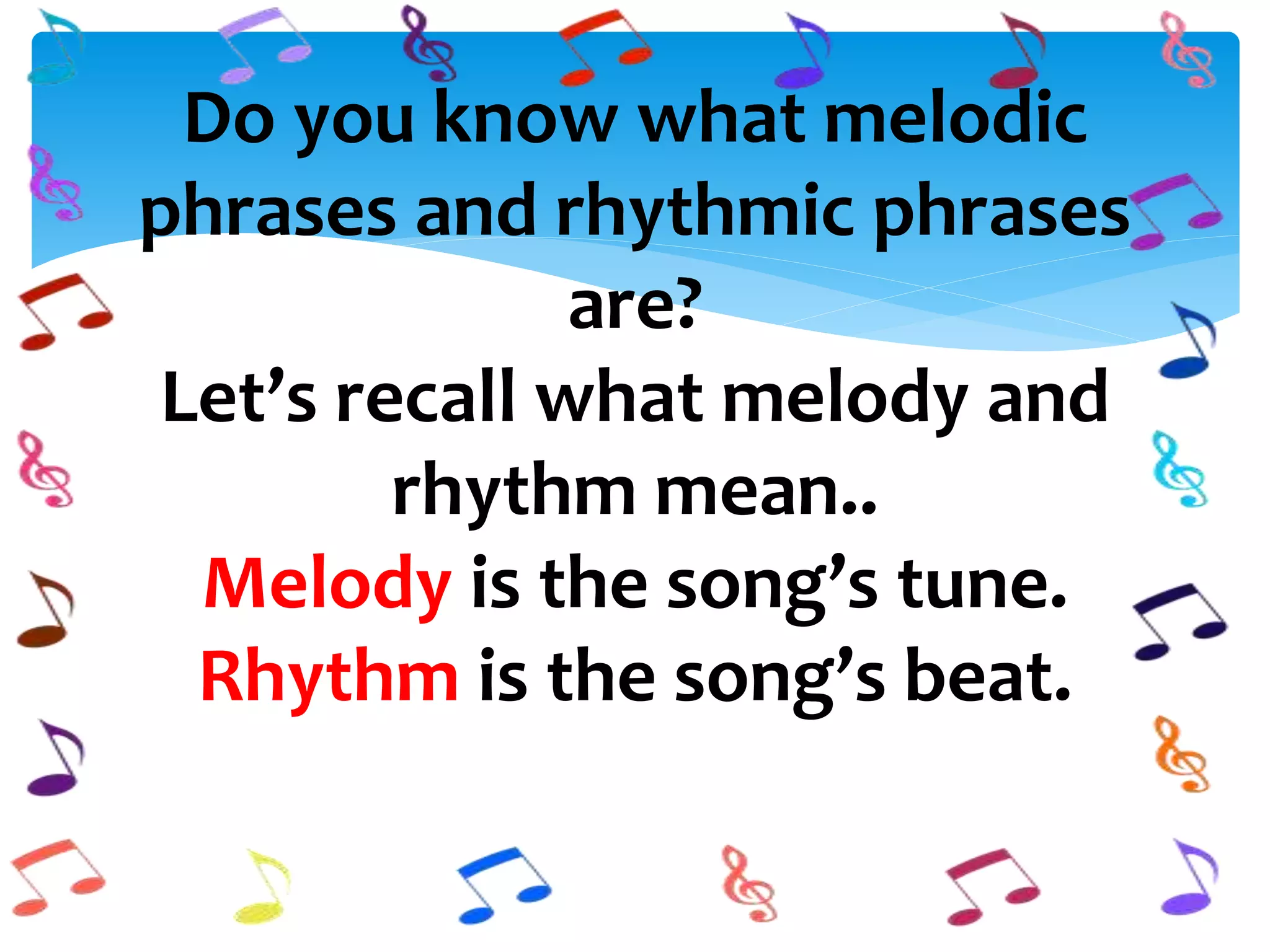 Do you know what melodic phrases and rhythmic phrases are?
Let’s recall what melody and rhythm mean..
Melody is the song’s tune.
Rhythm is the song’s beat.